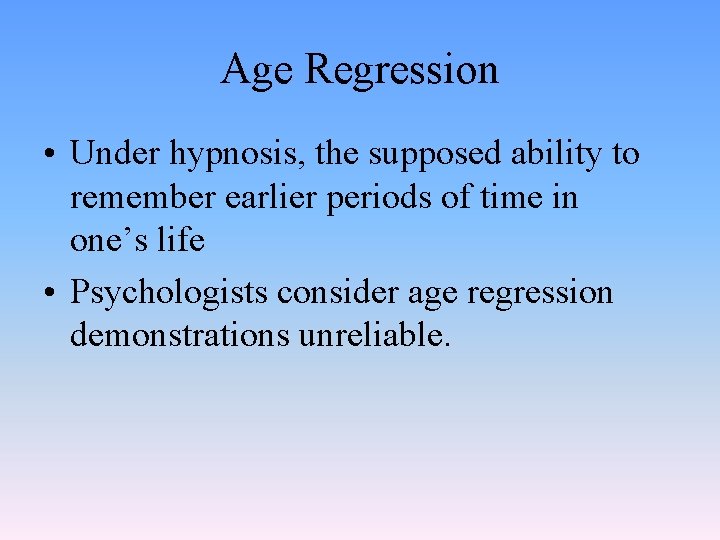 Age Regression

• Under hypnosis, the supposed ability to remember earlier periods of time in one’s life

• Psychologists consider age regression demonstrations unreliable.